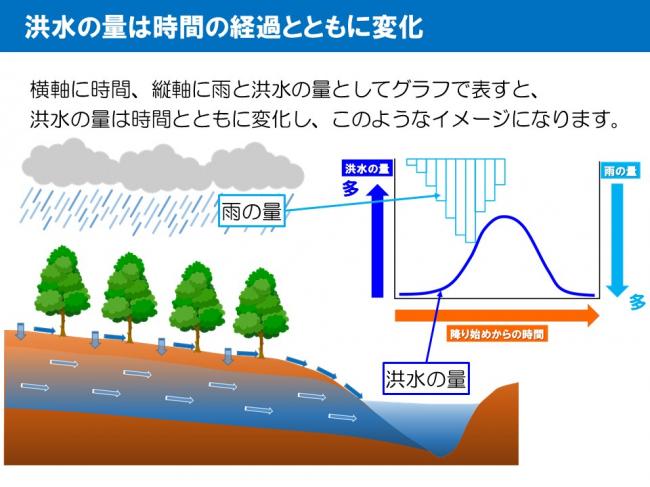 洪水の量は時間の経過とともに変化

横軸に時間、縦軸に雨と洪水の量としてグラフで表すと、洪水の量は時間とともに変化し、このようなイメージになります。

洪水の量
多

雨の量

雨の量
多

降り始めからの時間

洪水の量